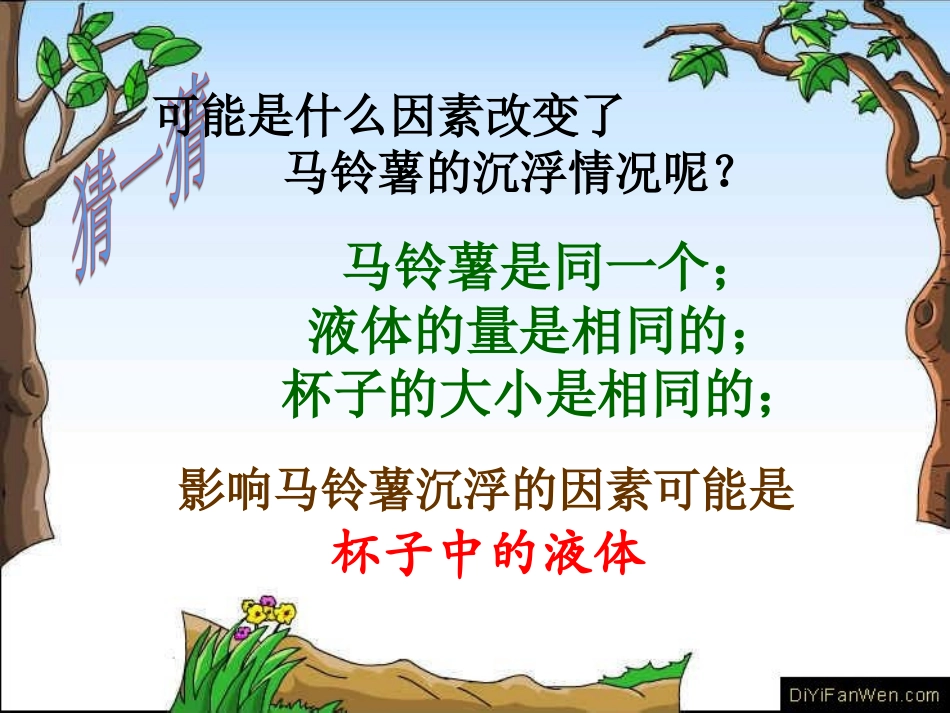 猜一猜

可能是什么因素改变了
马铃薯的沉浮情况呢？

马铃薯是同一个；
液体的量是相同的；
杯子的大小是相同的；

影响马铃薯沉浮的因素可能是
杯子中的液体

DiYiFanWen.com